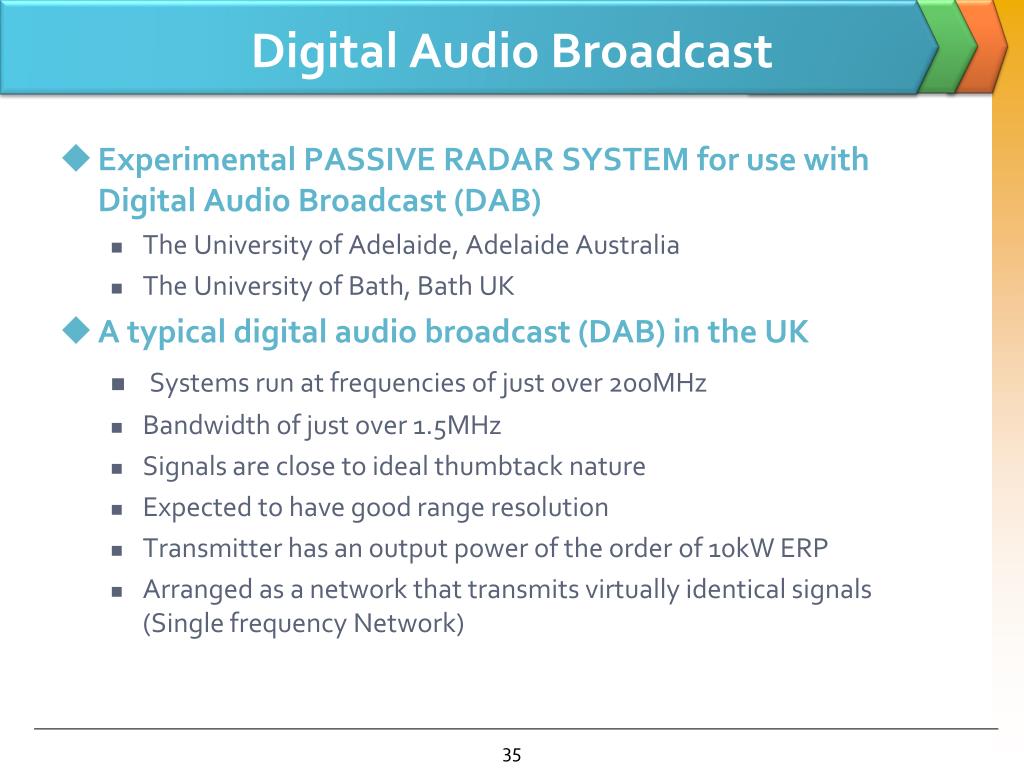 Digital Audio Broadcast

Experimental PASSIVE RADAR SYSTEM for use with Digital Audio Broadcast (DAB)

The University of Adelaide, Adelaide Australia

The University of Bath, Bath UK

A typical digital audio broadcast (DAB) in the UK

Systems run at frequencies of just over 200MHz

Bandwidth of just over 1.5MHz

Signals are close to ideal thumbtack nature

Expected to have good range resolution

Transmitter has an output power of the order of 10kW ERP

Arranged as a network that transmits virtually identical signals (Single frequency Network)

35